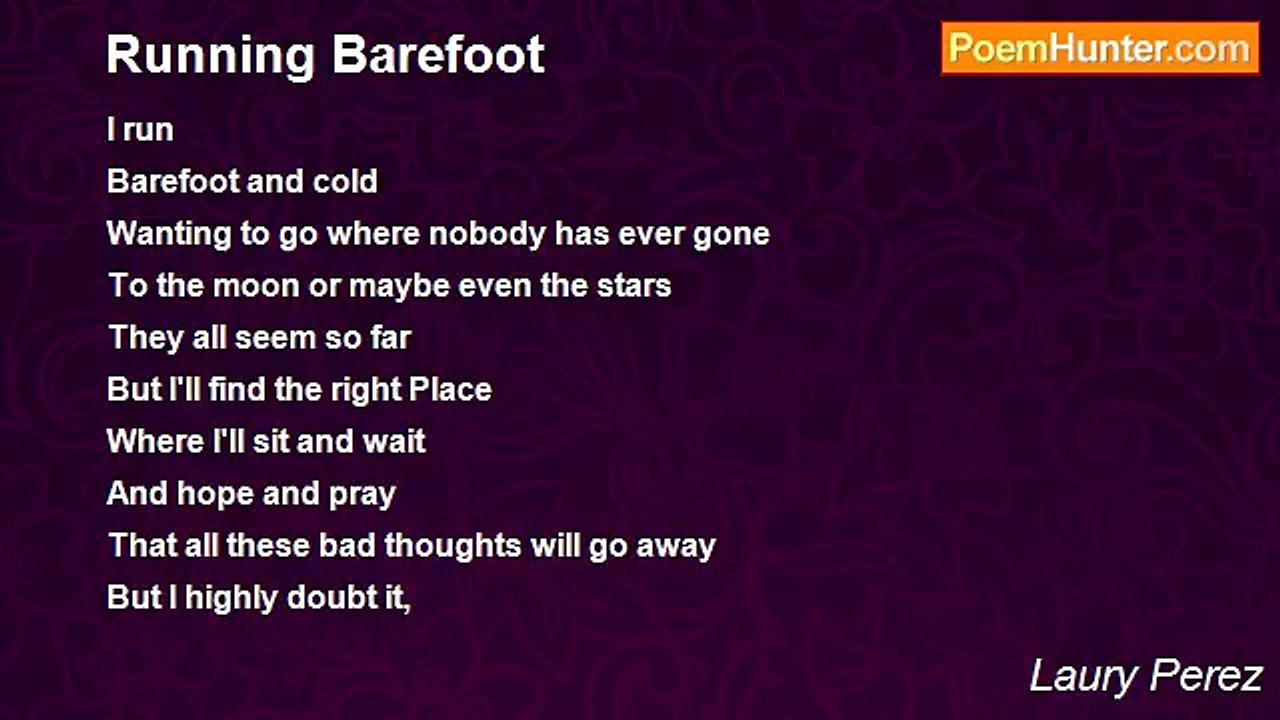 Running Barefoot

PoemHunter.com

I run
Barefoot and cold
Wanting to go where nobody has ever gone
To the moon or maybe even the stars
They all seem so far
But I'll find the right Place
Where I'll sit and wait
And hope and pray
That all these bad thoughts will go away
But I highly doubt it,

Laury Perez